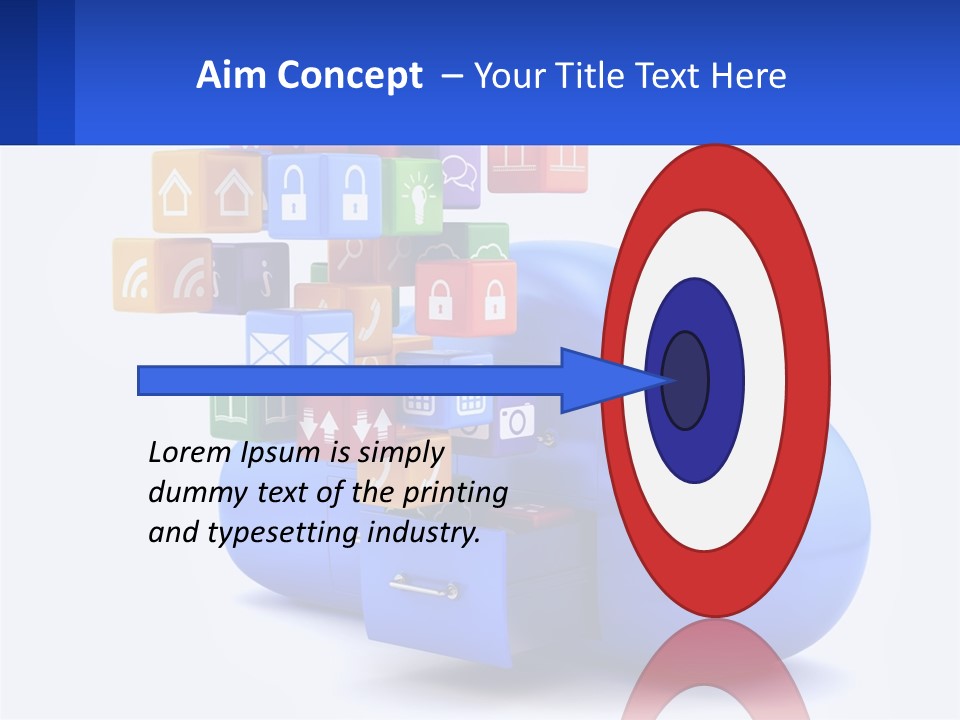 Aim Concept – Your Title Text Here

Lorem Ipsum is simply dummy text of the printing and typesetting industry.